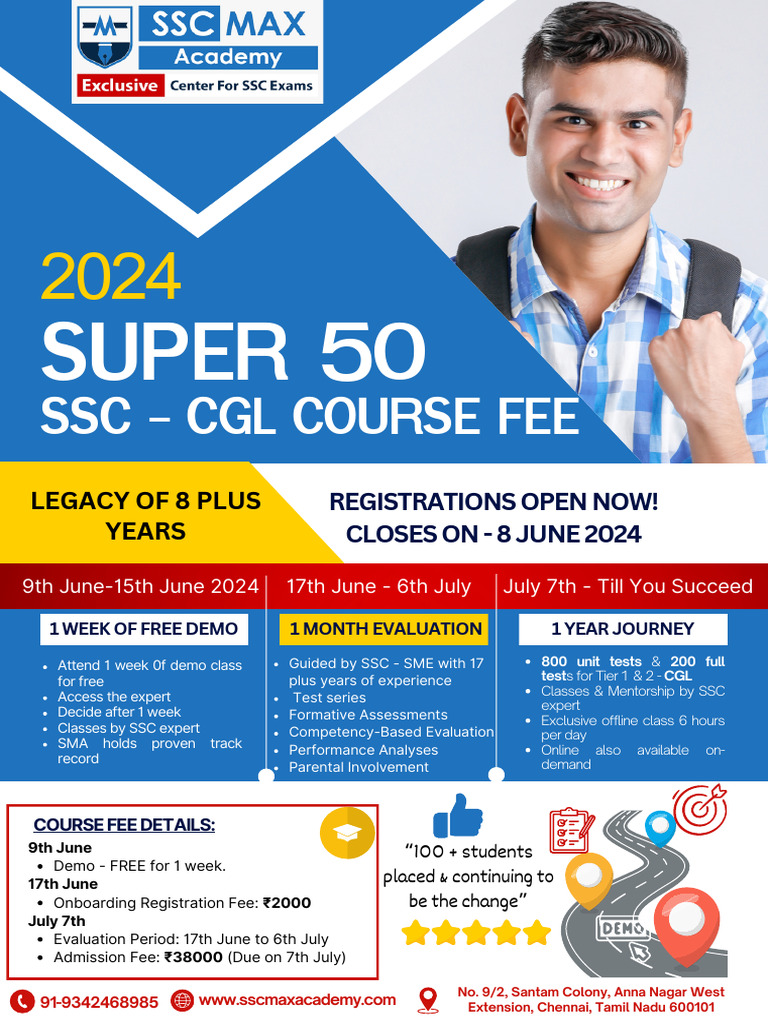 SSC MAX
Academy
Exclusive Center For SSC Exams

2024
SUPER 50
SSC - CGL COURSE FEE

LEGACY OF 8 PLUS YEARS

REGISTRATIONS OPEN NOW!
CLOSES ON - 8 JUNE 2024

9th June-15th June 2024

1 WEEK OF FREE DEMO

- Attend 1 week 0f demo class for free
- Access the expert
- Decide after 1 week
- Classes by SSC expert
- SMA holds proven track record

17th June - 6th July

1 MONTH EVALUATION

- Guided by SSC - SME with 17 plus years of experience
- Test series
- Formative Assessments
- Competency-Based Evaluation
- Performance Analyses
- Parental Involvement

July 7th - Till You Succeed

1 YEAR JOURNEY

- 800 unit tests & 200 full tests for Tier 1 & 2 - CGL
- Classes & Mentorship by SSC expert
- Exclusive offline class 6 hours per day
- Online also available on-demand

COURSE FEE DETAILS:
9th June
- Demo - FREE for 1 week.
17th June
- Onboarding Registration Fee: ₹2000
July 7th
- Evaluation Period: 17th June to 6th July
- Admission Fee: ₹38000 (Due on 7th July)

"100 + students placed & continuing to be the change"

DEMO

91-9342468985 www.sscmaxacademy.com No. 9/2, Santam Colony, Anna Nagar West Extension, Chennai, Tamil Nadu 600101